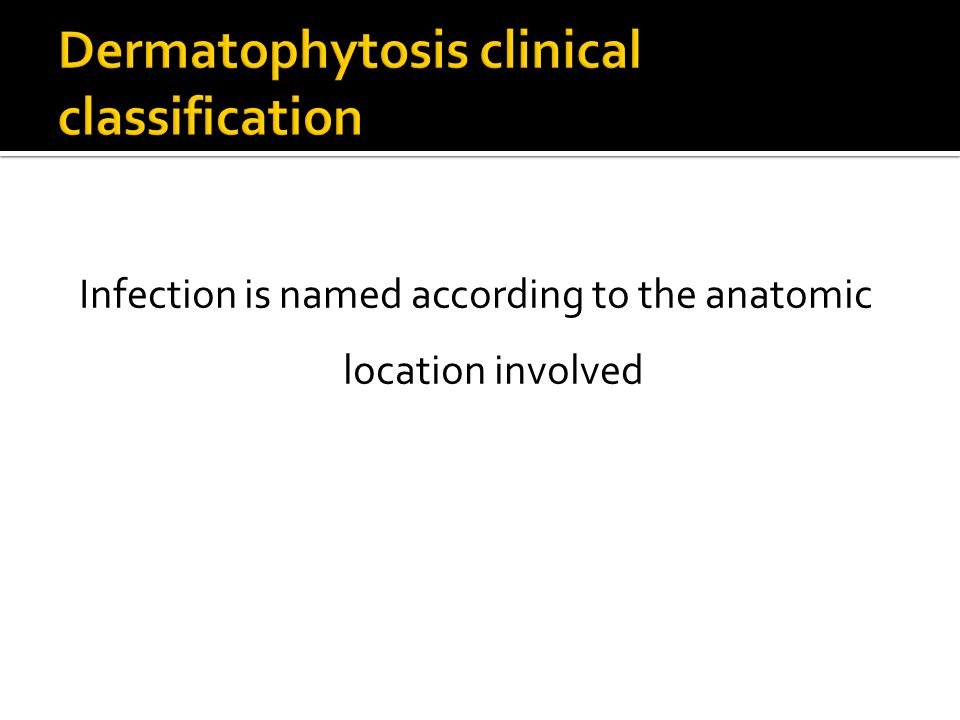 Dermatophytosis clinical classification

Infection is named according to the anatomic location involved